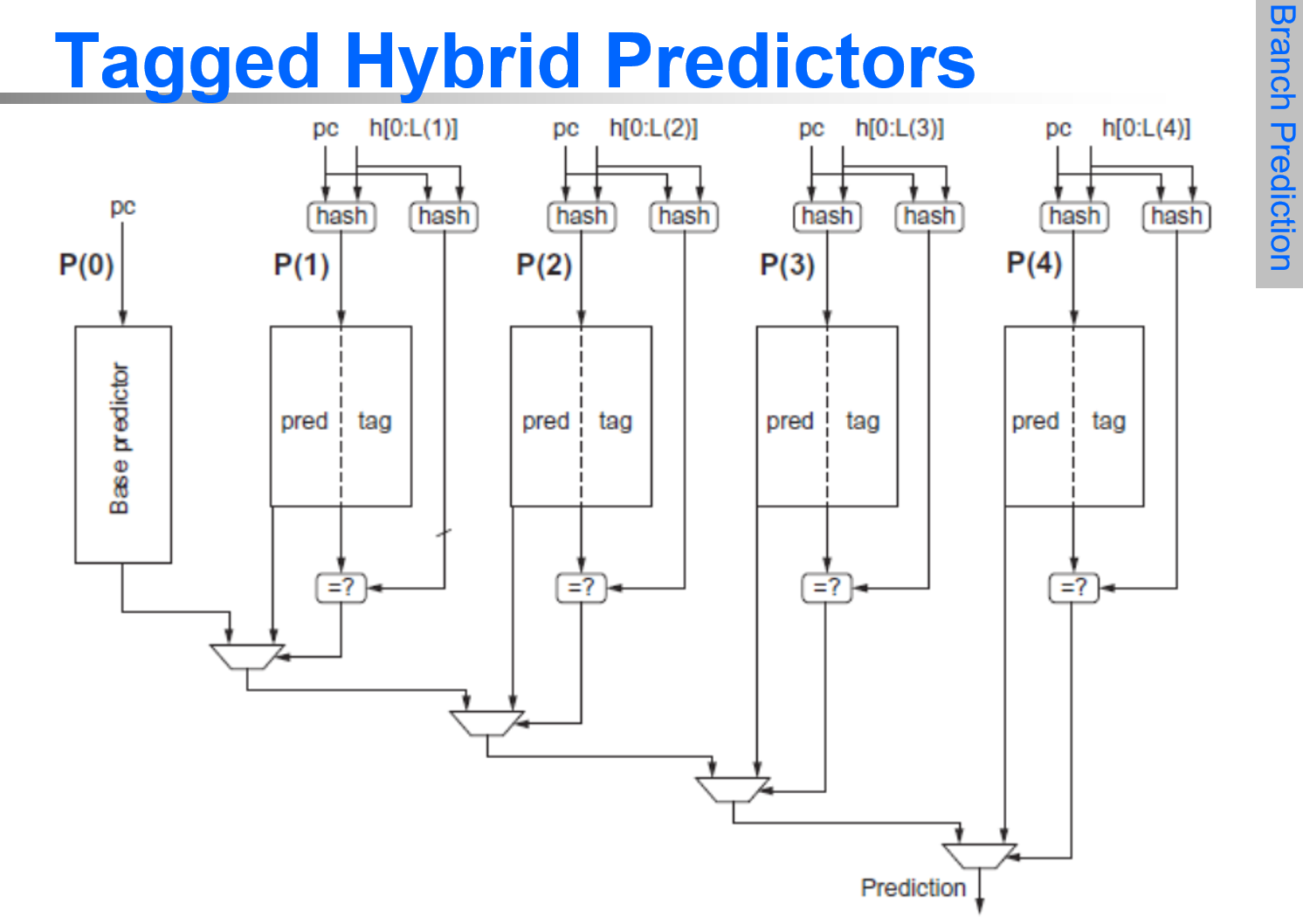 Tagged Hybrid Predictors

Branch Prediction

pc
P(0)
Base predictor

pc h[0:L(1)]
hash hash
P(1)
pred tag
=?

pc h[0:L(2)]
hash hash
P(2)
pred tag
=?

pc h[0:L(3)]
hash hash
P(3)
pred tag
=?

pc h[0:L(4)]
hash hash
P(4)
pred tag
=?

Prediction